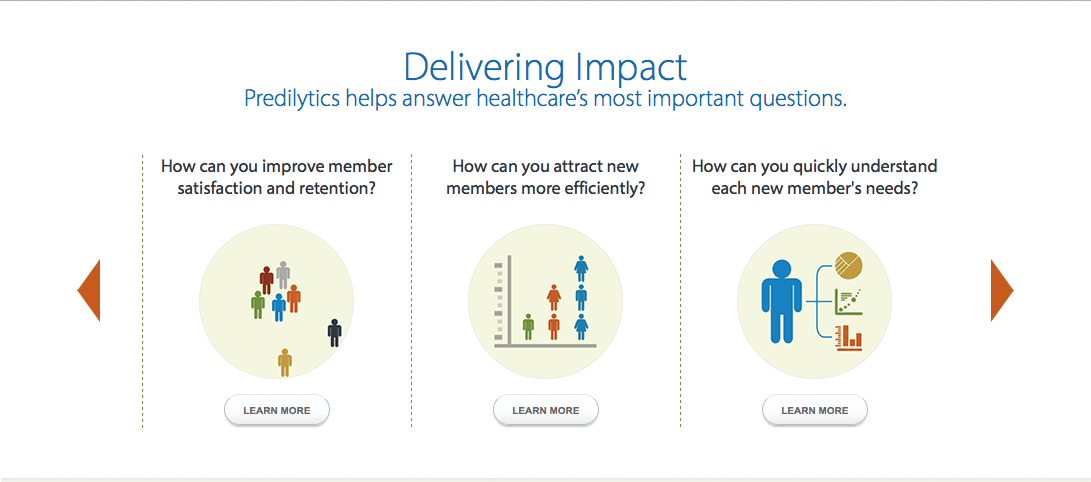 Delivering Impact
Predilytics helps answer healthcare's most important questions.

How can you improve member satisfaction and retention?

LEARN MORE

How can you attract new members more efficiently?

LEARN MORE

How can you quickly understand each new member's needs?

LEARN MORE